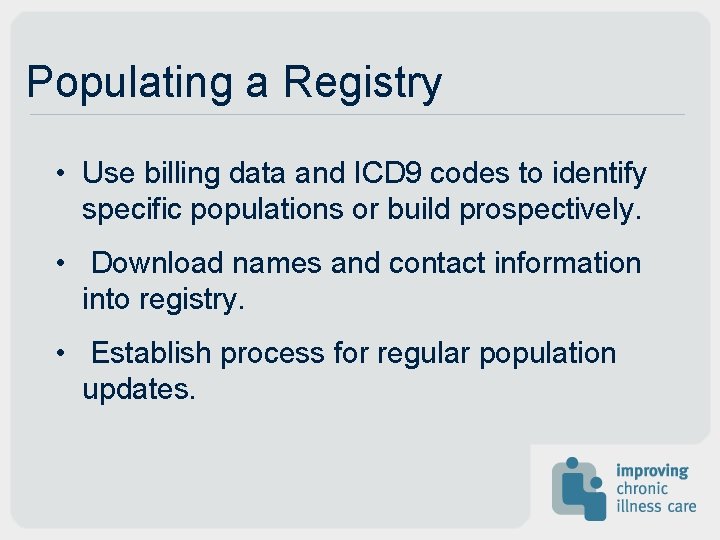 Populating a Registry

• Use billing data and ICD9 codes to identify specific populations or build prospectively.

• Download names and contact information into registry.

• Establish process for regular population updates.

improving chronic illness care